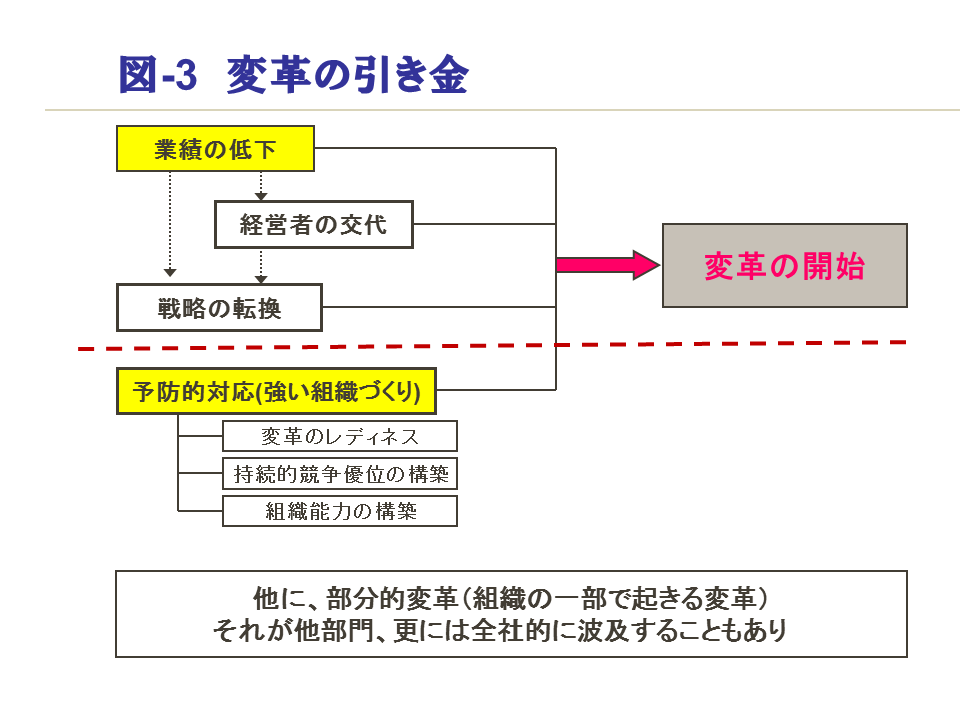 図-3 変革の引き金

業績の低下

経営者の交代

戦略の転換

変革の開始

予防的対応(強い組織づくり)

変革のレディネス

持続的競争優位の構築

組織能力の構築

他に、部分的変革（組織の一部で起きる変革）
それが他部門、更には全社的に波及することもあり